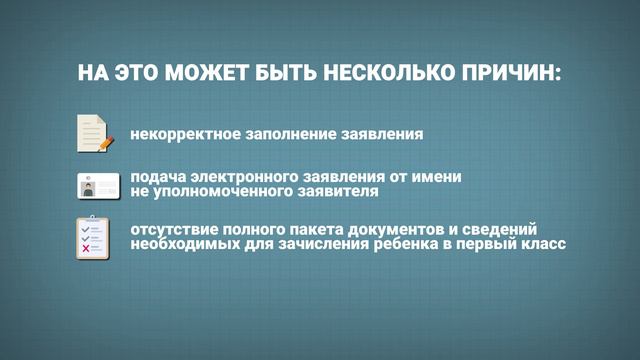 НА ЭТО МОЖЕТ БЫТЬ НЕСКОЛЬКО ПРИЧИН:

некорректное заполнение заявления

подача электронного заявления от имени не уполномоченного заявителя

отсутствие полного пакета документов и сведений необходимых для зачисления ребенка в первый класс